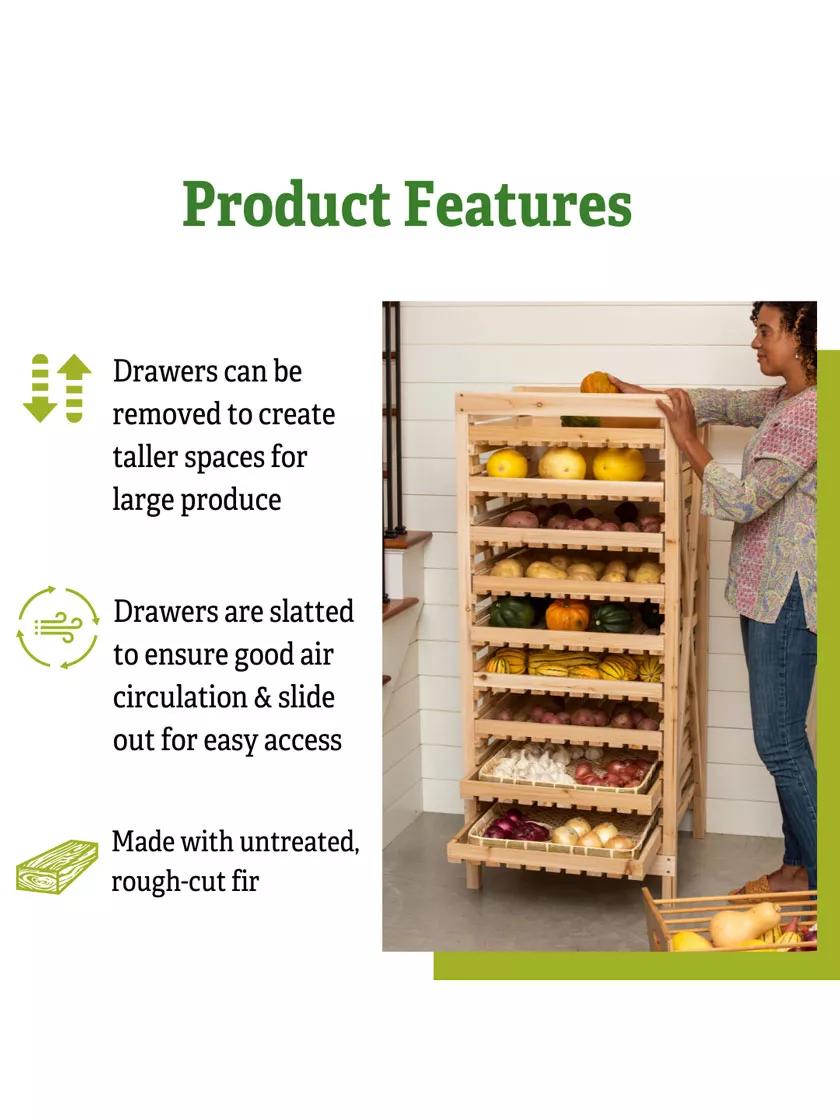 Product Features

Drawers can be removed to create taller spaces for large produce

Drawers are slatted to ensure good air circulation & slide out for easy access

Made with untreated, rough-cut fir